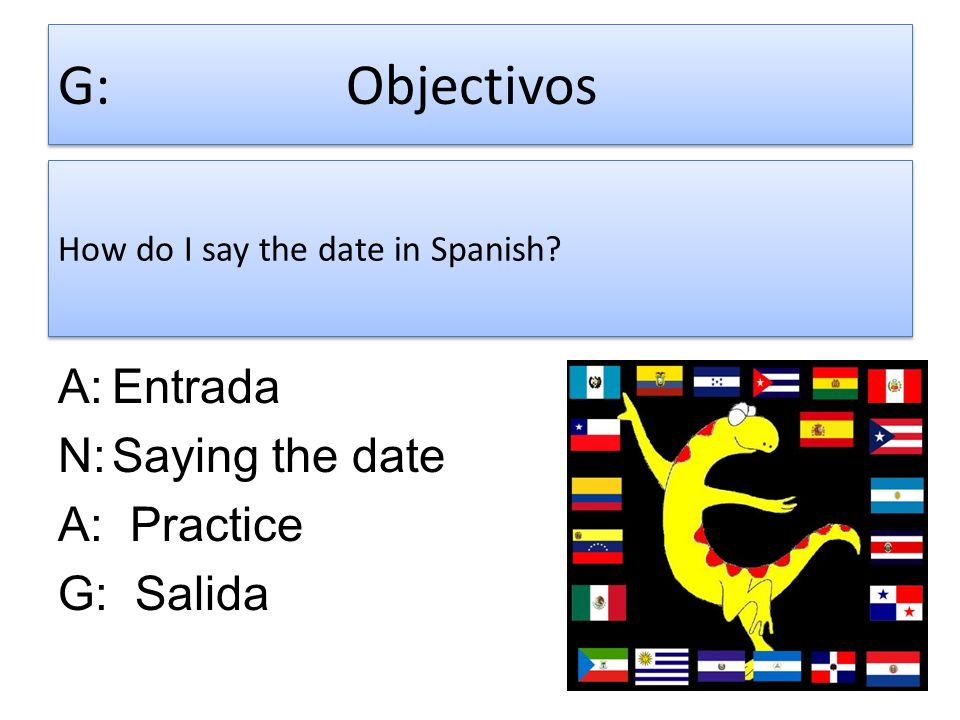 G: Objectivos

How do I say the date in Spanish?

A: Entrada
N: Saying the date
A: Practice
G: Salida